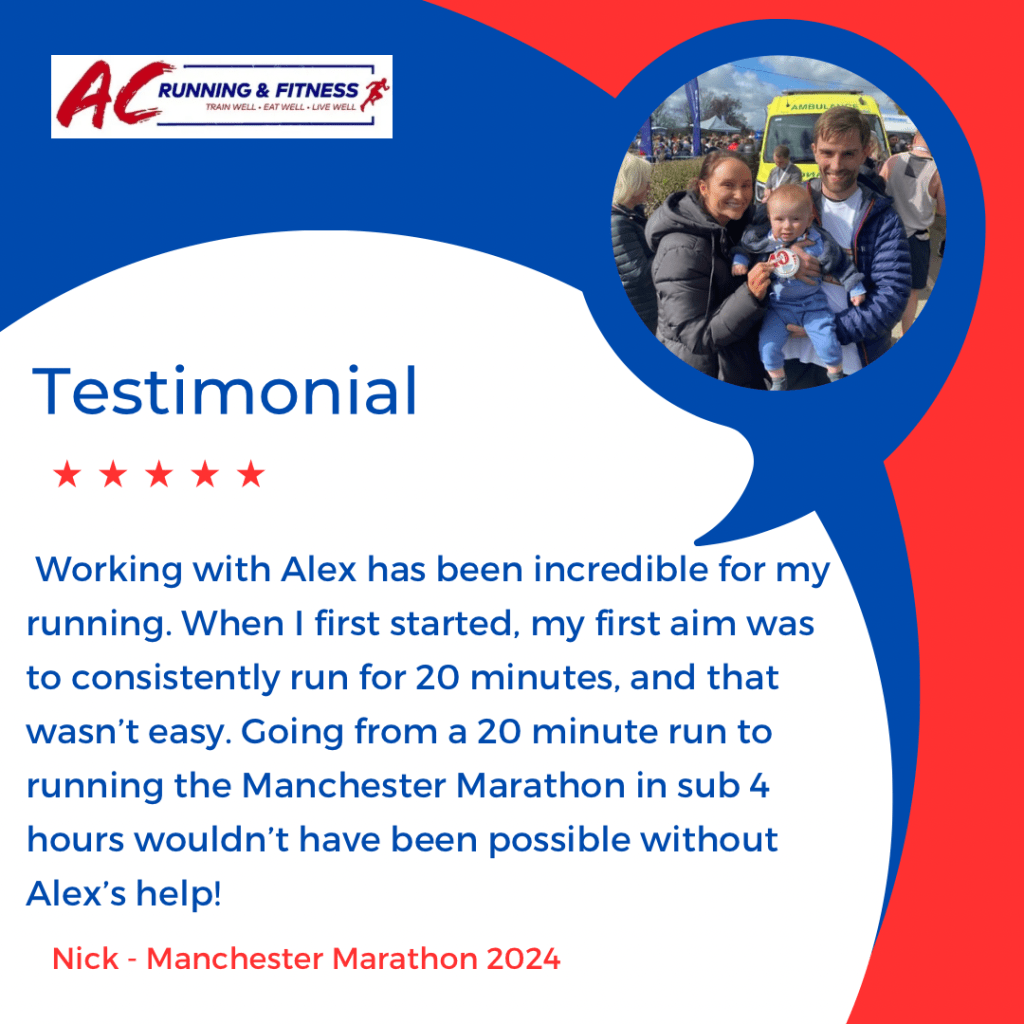 AC RUNNING & FITNESS
TRAIN WELL • EAT WELL • LIVE WELL

AMBULANCE

Testimonial

★ ★ ★ ★ ★

Working with Alex has been incredible for my running. When I first started, my first aim was to consistently run for 20 minutes, and that wasn't easy. Going from a 20 minute run to running the Manchester Marathon in sub 4 hours wouldn't have been possible without Alex's help!

Nick - Manchester Marathon 2024